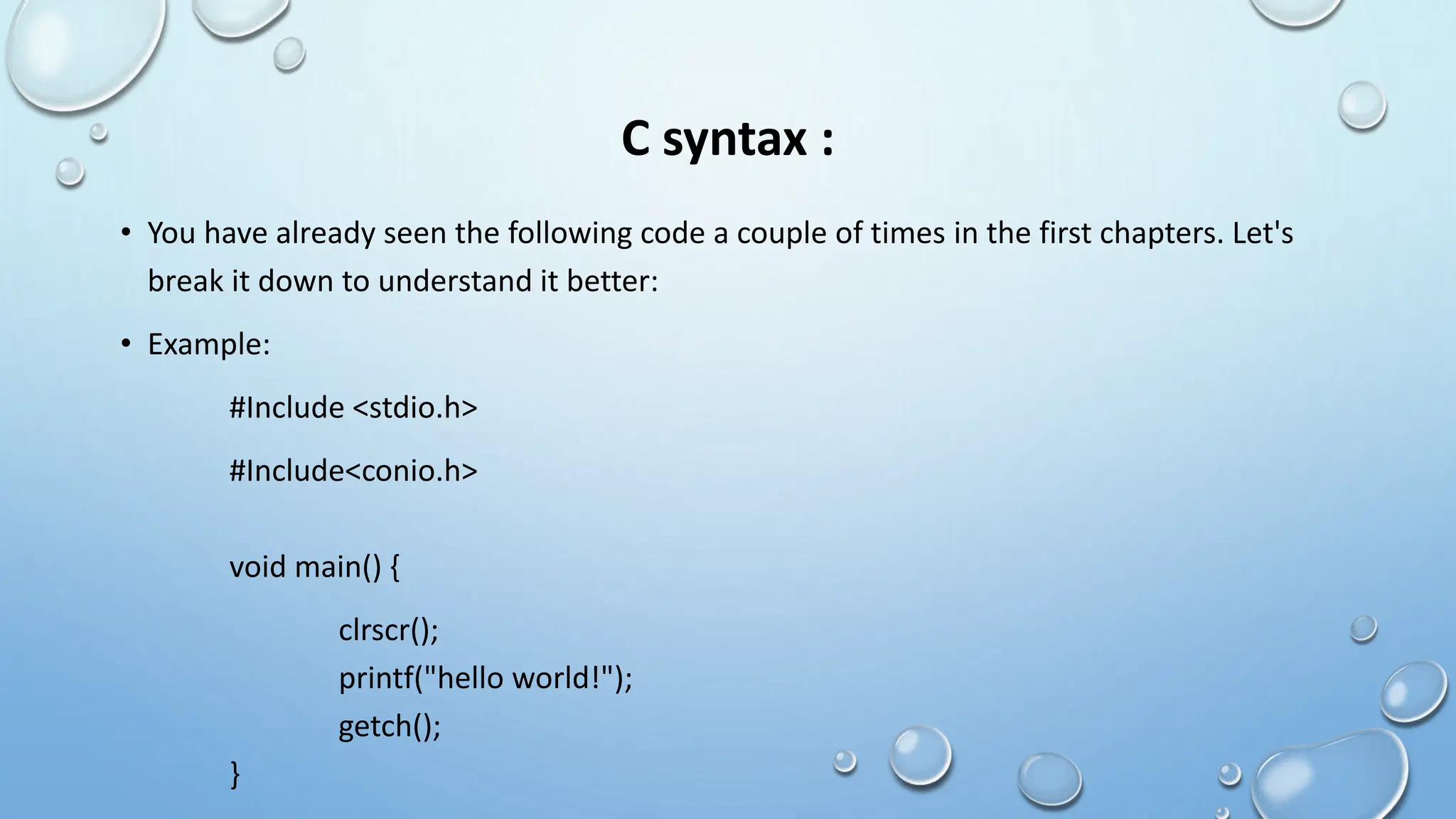 C syntax :

• You have already seen the following code a couple of times in the first chapters. Let's break it down to understand it better:

• Example:

#Include <stdio.h>

#Include<conio.h>

void main() {

clrscr();
printf("hello world!");
getch();

}